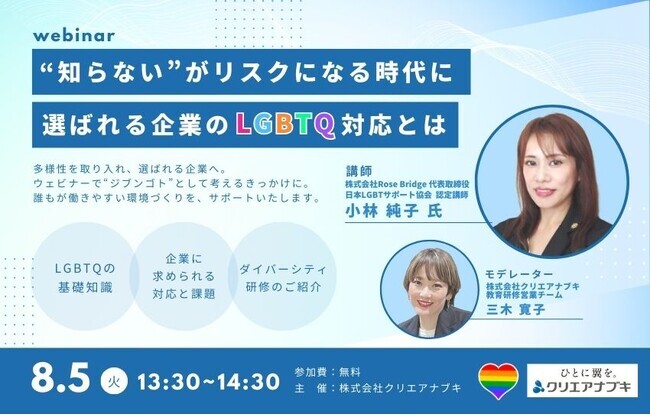 webinar

“知らない”がリスクになる時代に

選ばれる企業のLGBTQ対応とは

多様性を取り入れ、選ばれる企業へ。
ウェビナーで“ジブンゴト”として考えるきっかけに。
誰もが働きやすい環境づくりを、サポートいたします。

講師
株式会社Rose Bridge 代表取締役
日本LGBTサポート協会 認定講師
小林 純子 氏

LGBTQの基礎知識

企業に求められる対応と課題

ダイバーシティ研修のご紹介

モデレーター
株式会社クリエアナブキ
教育研修営業チーム
三木 寛子

8.5 火 13:30~14:30

参加費：無料
主　催：株式会社クリエアナブキ

ひとに翼を。
クリエアナブキ